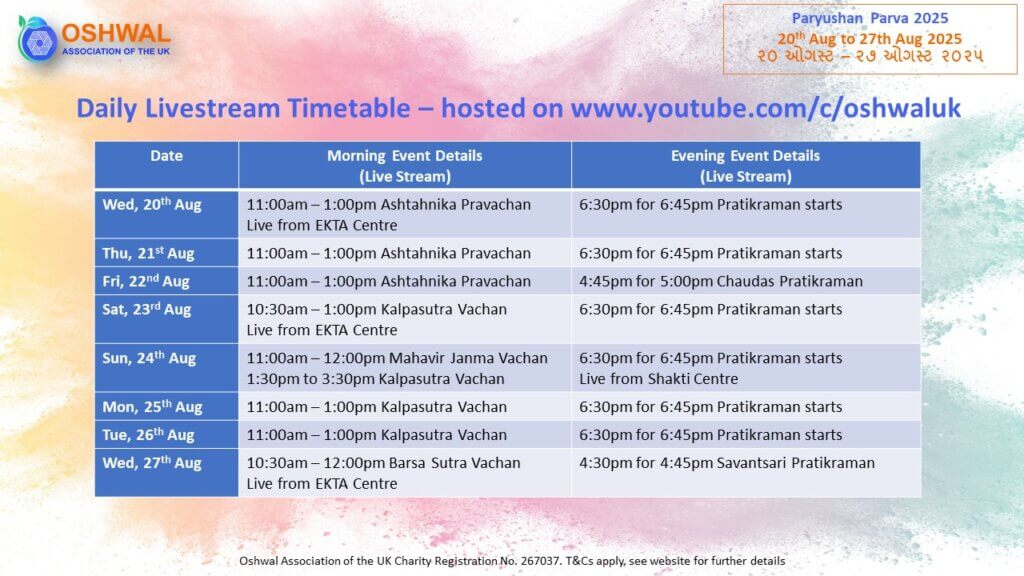 OSHWAL
ASSOCIATION OF THE UK

Paryushan Parva 2025
20th Aug to 27th Aug 2025
૨૦ ઓગસ્ટ – ૨૭ ઓગસ્ટ ૨૦૨૫

Daily Livestream Timetable – hosted on www.youtube.com/c/oshwaluk

| Date | Morning Event Details (Live Stream) | Evening Event Details (Live Stream) |
|---|---|---|
| Wed, 20th Aug | 11:00am – 1:00pm Ashtahnika Pravachan Live from EKTA Centre | 6:30pm for 6:45pm Pratikraman starts |
| Thu, 21st Aug | 11:00am – 1:00pm Ashtahnika Pravachan | 6:30pm for 6:45pm Pratikraman starts |
| Fri, 22nd Aug | 11:00am – 1:00pm Ashtahnika Pravachan | 4:45pm for 5:00pm Chaudas Pratikraman |
| Sat, 23rd Aug | 10:30am – 1:00pm Kalpasutra Vachan Live from EKTA Centre | 6:30pm for 6:45pm Pratikraman starts |
| Sun, 24th Aug | 11:00am – 12:00pm Mahavir Janma Vachan 1:30pm to 3:30pm Kalpasutra Vachan | 6:30pm for 6:45pm Pratikraman starts Live from Shakti Centre |
| Mon, 25th Aug | 11:00am – 1:00pm Kalpasutra Vachan | 6:30pm for 6:45pm Pratikraman starts |
| Tue, 26th Aug | 11:00am – 1:00pm Kalpasutra Vachan | 6:30pm for 6:45pm Pratikraman starts |
| Wed, 27th Aug | 10:30am – 12:00pm Barsa Sutra Vachan Live from EKTA Centre | 4:30pm for 4:45pm Savantsari Pratikraman |

Oshwal Association of the UK Charity Registration No. 267037. T&Cs apply, see website for further details